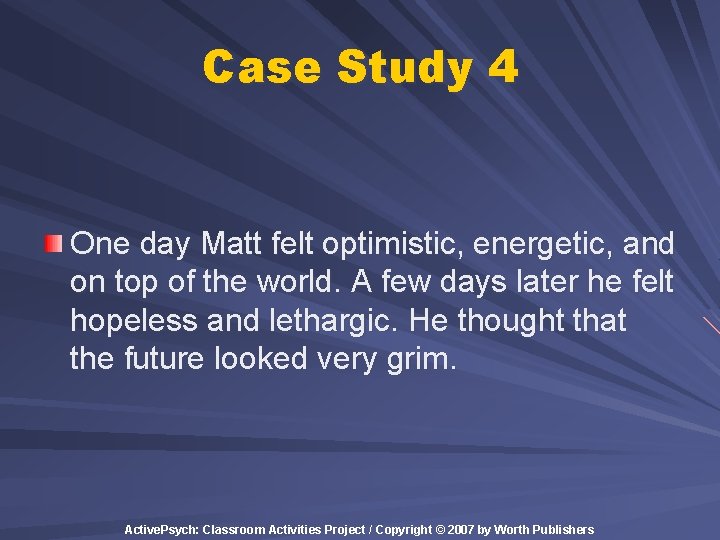 Case Study 4

One day Matt felt optimistic, energetic, and on top of the world. A few days later he felt hopeless and lethargic. He thought that the future looked very grim.

ActivePsych: Classroom Activities Project / Copyright © 2007 by Worth Publishers